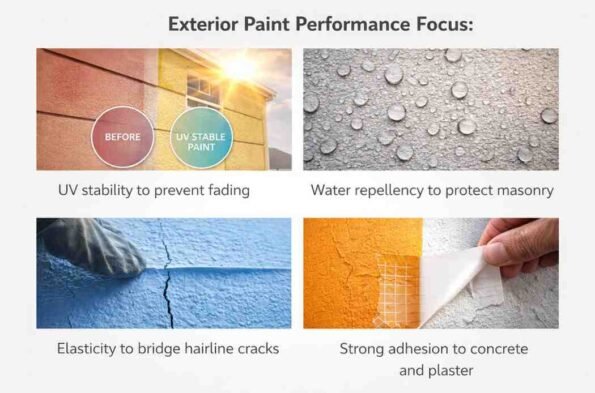 Exterior Paint Performance Focus:

BEFORE

UV STABLE PAINT

UV stability to prevent fading

Water repellency to protect masonry

Elasticity to bridge hairline cracks

Strong adhesion to concrete and plaster